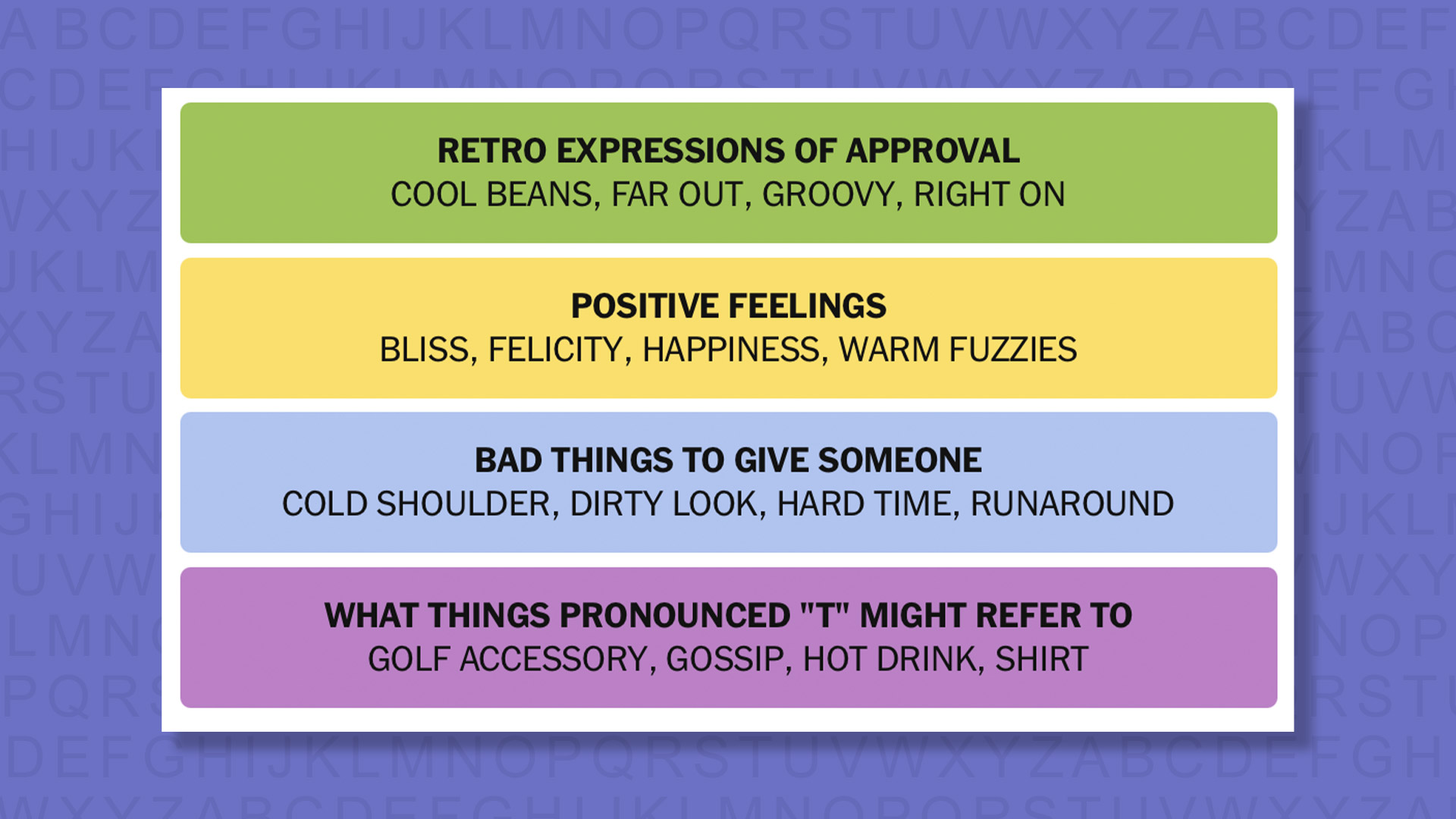 RETRO EXPRESSIONS OF APPROVAL
COOL BEANS, FAR OUT, GROOVY, RIGHT ON

POSITIVE FEELINGS
BLISS, FELICITY, HAPPINESS, WARM FUZZIES

BAD THINGS TO GIVE SOMEONE
COLD SHOULDER, DIRTY LOOK, HARD TIME, RUNAROUND

WHAT THINGS PRONOUNCED "T" MIGHT REFER TO
GOLF ACCESSORY, GOSSIP, HOT DRINK, SHIRT